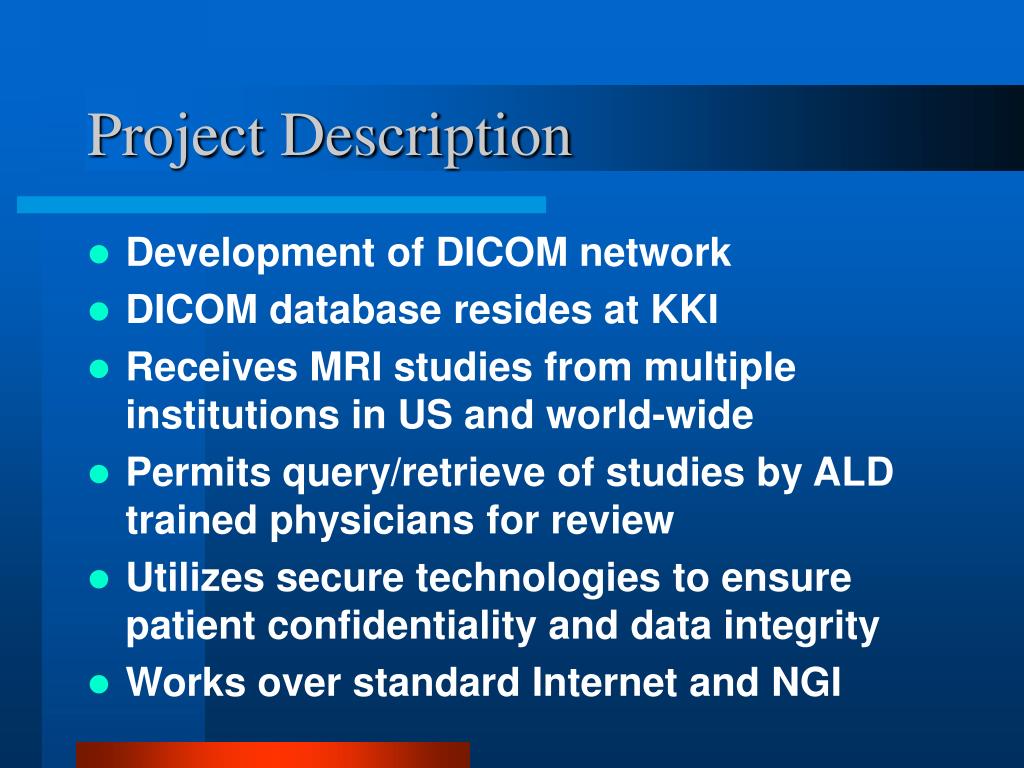 Project Description

- Development of DICOM network
- DICOM database resides at KKI
- Receives MRI studies from multiple institutions in US and world-wide
- Permits query/retrieve of studies by ALD trained physicians for review
- Utilizes secure technologies to ensure patient confidentiality and data integrity
- Works over standard Internet and NGI